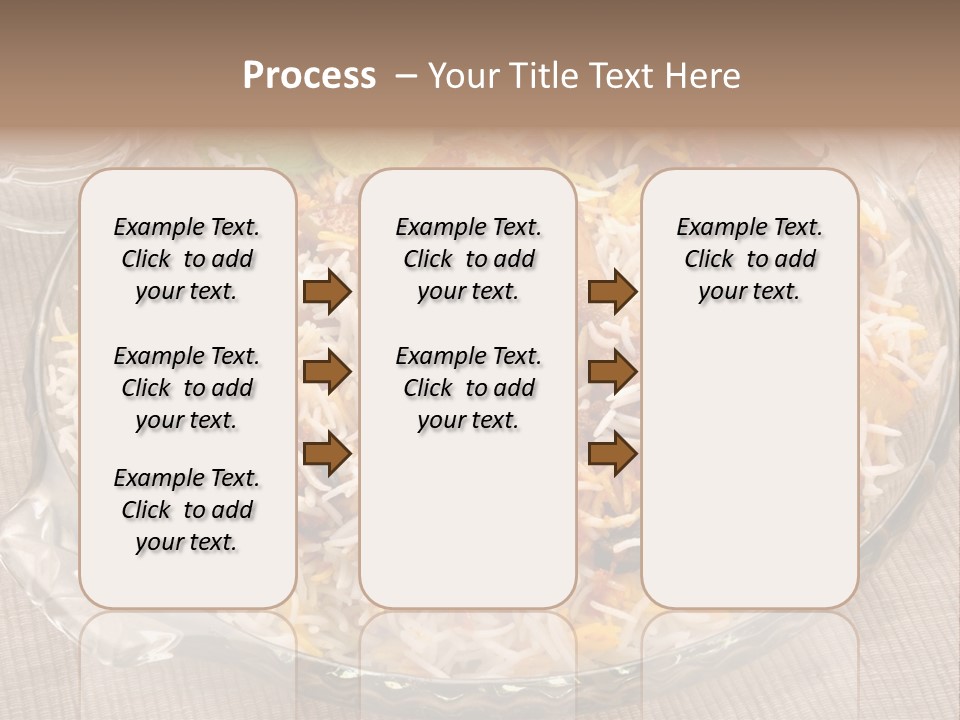 Process – Your Title Text Here

Example Text. Click to add your text.

Example Text. Click to add your text.

Example Text. Click to add your text.

Example Text. Click to add your text.

Example Text. Click to add your text.

Example Text. Click to add your text.